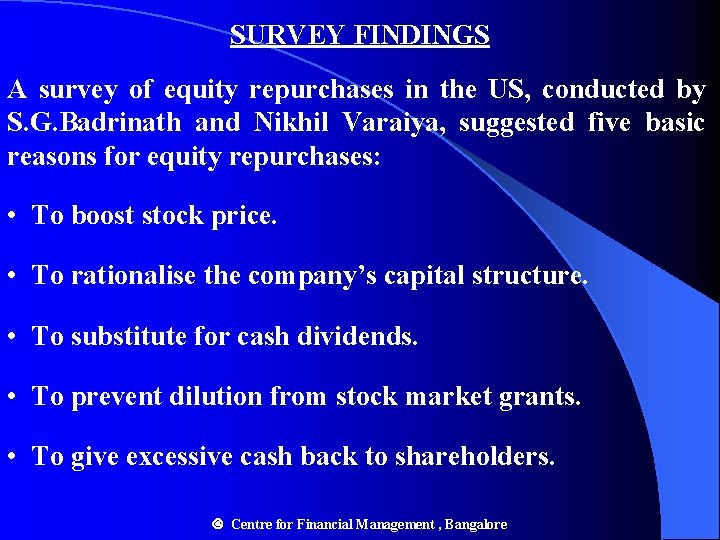 SURVEY FINDINGS

A survey of equity repurchases in the US, conducted by S.G.Badrinath and Nikhil Varaiya, suggested five basic reasons for equity repurchases:

• To boost stock price.

• To rationalise the company's capital structure.

• To substitute for cash dividends.

• To prevent dilution from stock market grants.

• To give excessive cash back to shareholders.

© Centre for Financial Management , Bangalore